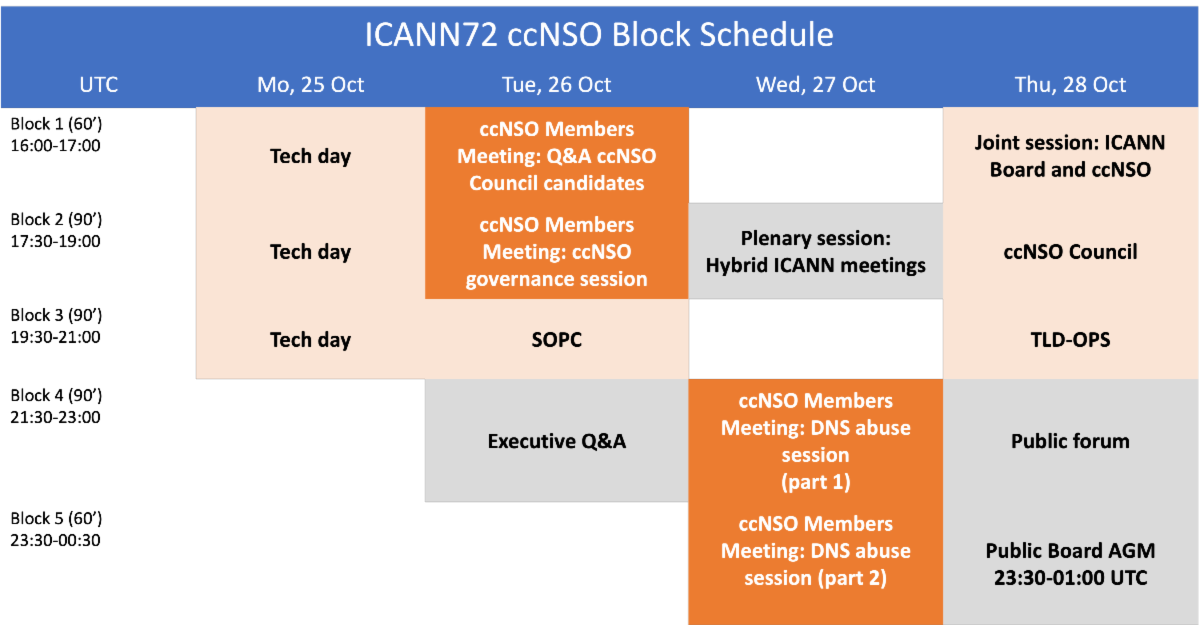 ICANN72 ccNSO Block Schedule

| UTC | Mo, 25 Oct | Tue, 26 Oct | Wed, 27 Oct | Thu, 28 Oct |
|---|---|---|---|---|
| Block 1 (60') 16:00-17:00 | Tech day | ccNSO Members Meeting: Q&A ccNSO Council candidates | | Joint session: ICANN Board and ccNSO |
| Block 2 (90') 17:30-19:00 | Tech day | ccNSO Members Meeting: ccNSO governance session | Plenary session: Hybrid ICANN meetings | ccNSO Council |
| Block 3 (90') 19:30-21:00 | Tech day | SOPC | | TLD-OPS |
| Block 4 (90') 21:30-23:00 | | Executive Q&A | ccNSO Members Meeting: DNS abuse session (part 1) | Public forum |
| Block 5 (60') 23:30-00:30 | | | ccNSO Members Meeting: DNS abuse session (part 2) | Public Board AGM 23:30-01:00 UTC |